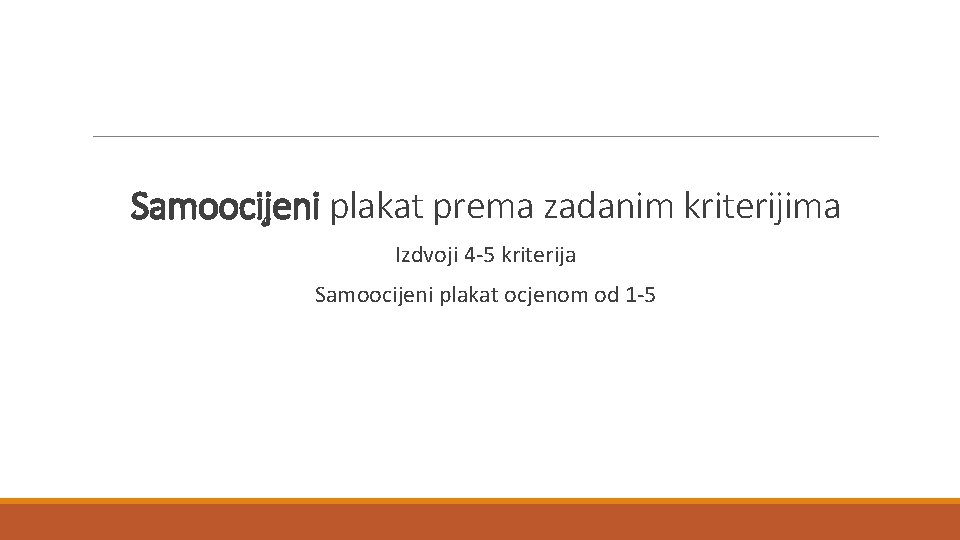 Samoocijeni plakat prema zadanim kriterijima

Izdvoji 4-5 kriterija

Samoocijeni plakat ocjenom od 1-5